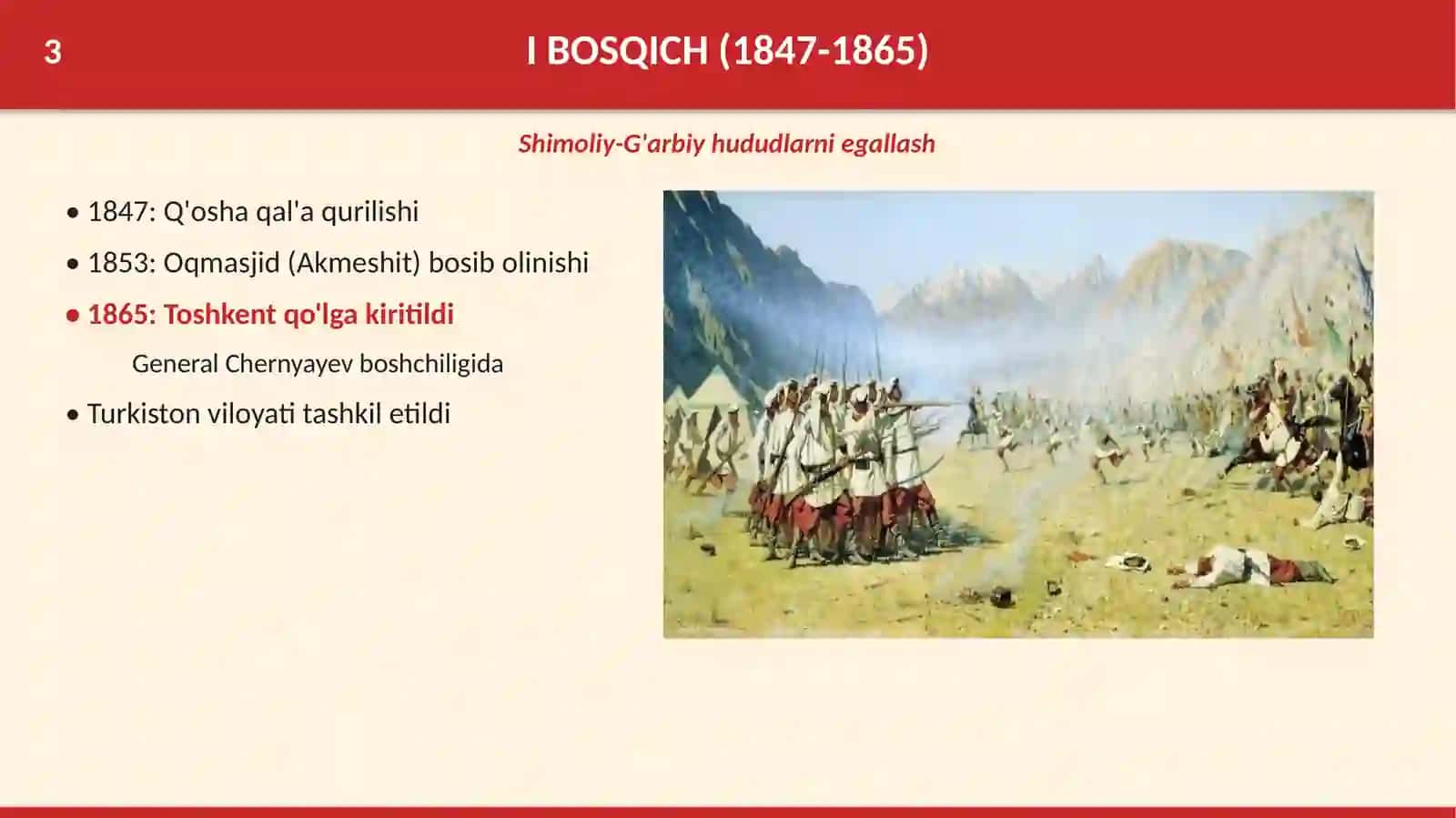 3

I BOSQICH (1847-1865)

Shimoliy-G'arbiy hududlarni egallash

• 1847: Q'osha qal'a qurilishi

• 1853: Oqmasjid (Akmeshit) bosib olinishi

• 1865: Toshkent qo'lga kiritildi

General Chernyayev boshchiligida

• Turkiston viloyati tashkil etildi